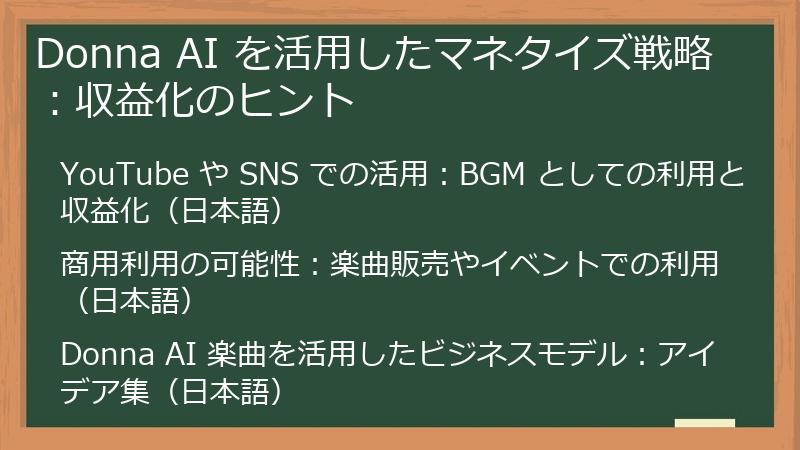 Donna AI を活用したマネタイズ戦略：収益化のヒント

YouTube や SNS での活用：BGM としての利用と収益化（日本語）

商用利用の可能性：楽曲販売やイベントでの利用（日本語）

Donna AI 楽曲を活用したビジネスモデル：アイデア集（日本語）